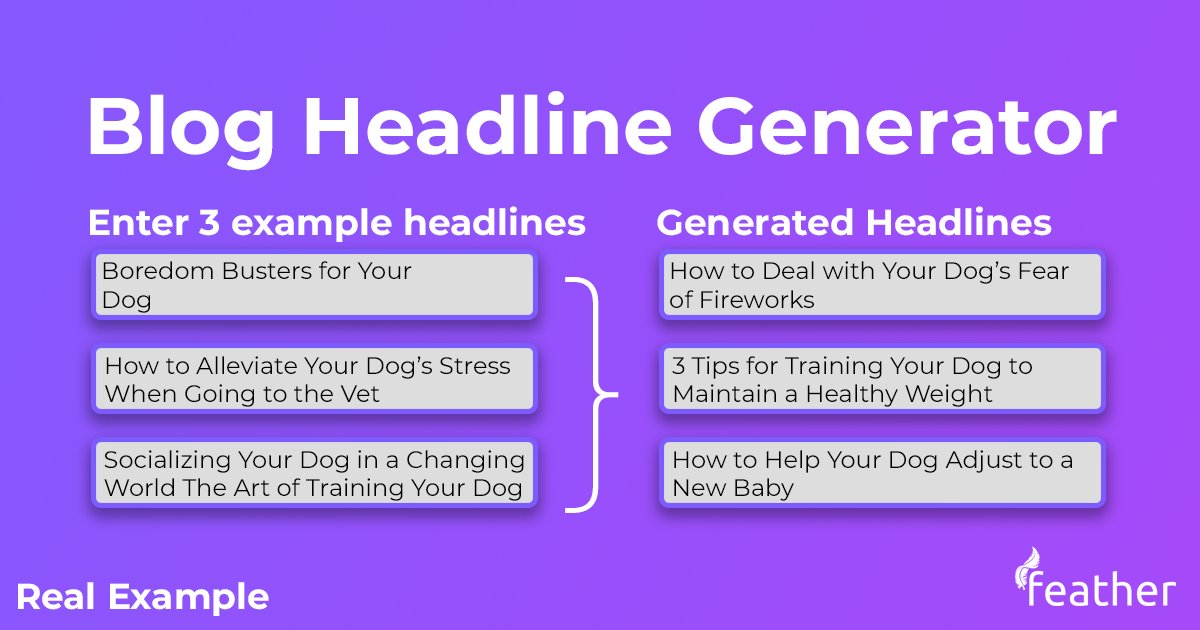 Blog Headline Generator

Enter 3 example headlines

Boredom Busters for Your Dog

How to Alleviate Your Dog's Stress When Going to the Vet

Socializing Your Dog in a Changing World The Art of Training Your Dog

Generated Headlines

How to Deal with Your Dog's Fear of Fireworks

3 Tips for Training Your Dog to Maintain a Healthy Weight

How to Help Your Dog Adjust to a New Baby

Real Example

feather